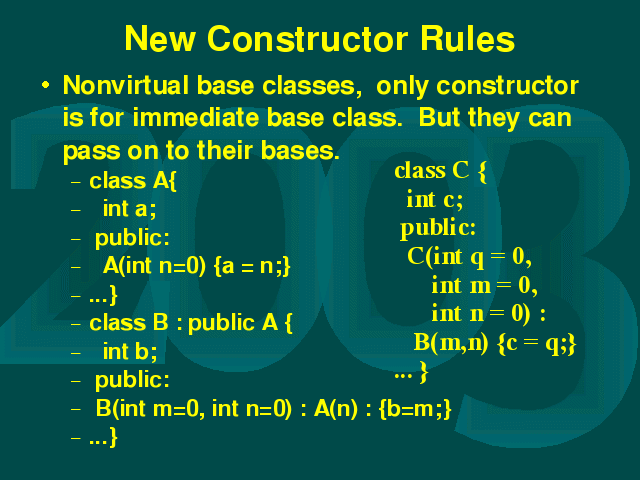 New Constructor Rules

• Nonvirtual base classes, only constructor is for immediate base class. But they can pass on to their bases.

– class A{
– int a;
– public:
– A(int n=0) {a = n;}
– ...}
– class B : public A {
– int b;
– public:
– B(int m=0, int n=0) : A(n) : {b=m;}
– ...}

class C {
int c;
public:
C(int q = 0,
int m = 0,
int n = 0) :
B(m,n) {c = q;}
... }

2003